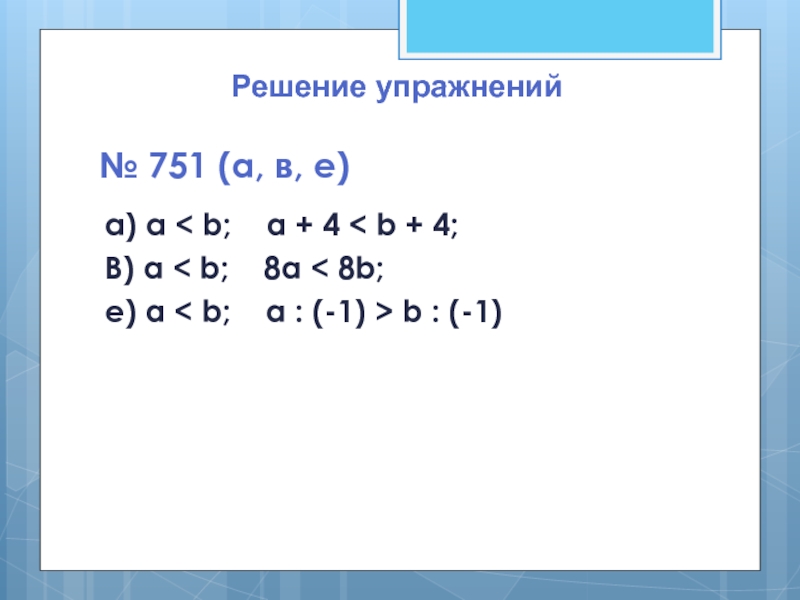 Решение упражнений

№ 751 (а, в, е)

а) $a < b$;    $a + 4 < b + 4$;

В) $a < b$;    $8a < 8b$;

е) $a < b$;    $a : (-1) > b : (-1)$